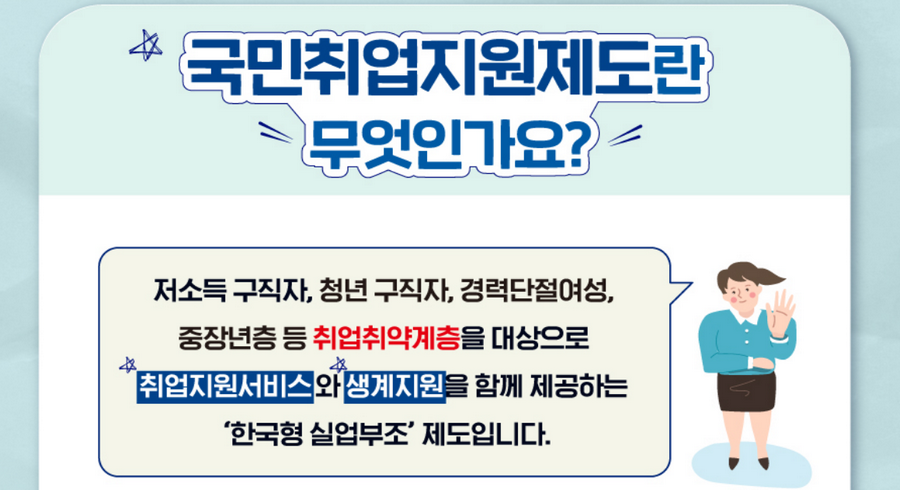 국민취업지원제도란
무엇인가요?

저소득 구직자, 청년 구직자, 경력단절여성,
중장년층 등 취업취약계층을 대상으로
취업지원서비스와 생계지원을 함께 제공하는
'한국형 실업부조' 제도입니다.